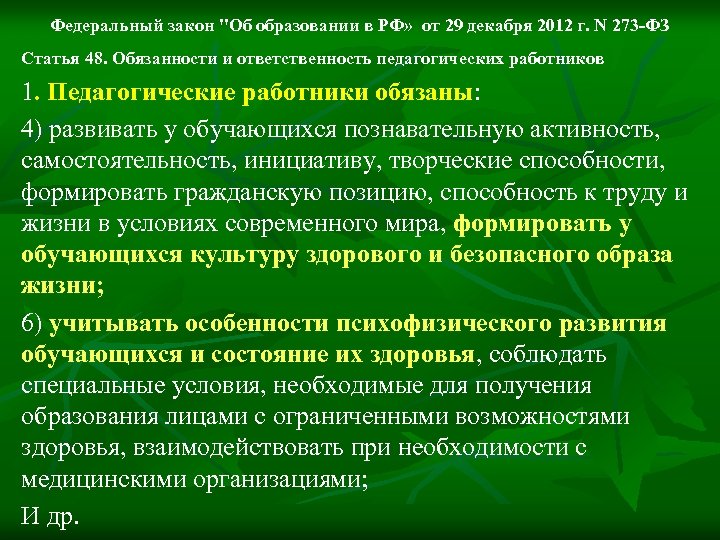 Федеральный закон "Об образовании в РФ» от 29 декабря 2012 г. N 273-ФЗ

Статья 48. Обязанности и ответственность педагогических работников

1. Педагогические работники обязаны:

4) развивать у обучающихся познавательную активность, самостоятельность, инициативу, творческие способности, формировать гражданскую позицию, способность к труду и жизни в условиях современного мира, формировать у обучающихся культуру здорового и безопасного образа жизни;

6) учитывать особенности психофизического развития обучающихся и состояние их здоровья, соблюдать специальные условия, необходимые для получения образования лицами с ограниченными возможностями здоровья, взаимодействовать при необходимости с медицинскими организациями;

И др.